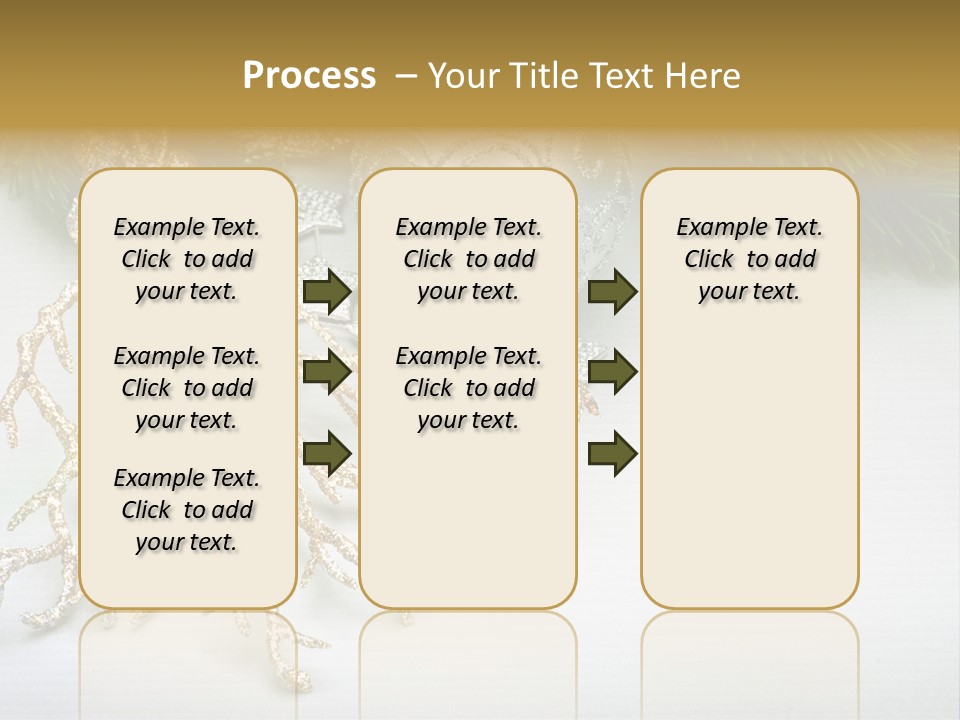 Process – Your Title Text Here

Example Text. Click to add your text.

Example Text. Click to add your text.

Example Text. Click to add your text.

Example Text. Click to add your text.

Example Text. Click to add your text.

Example Text. Click to add your text.